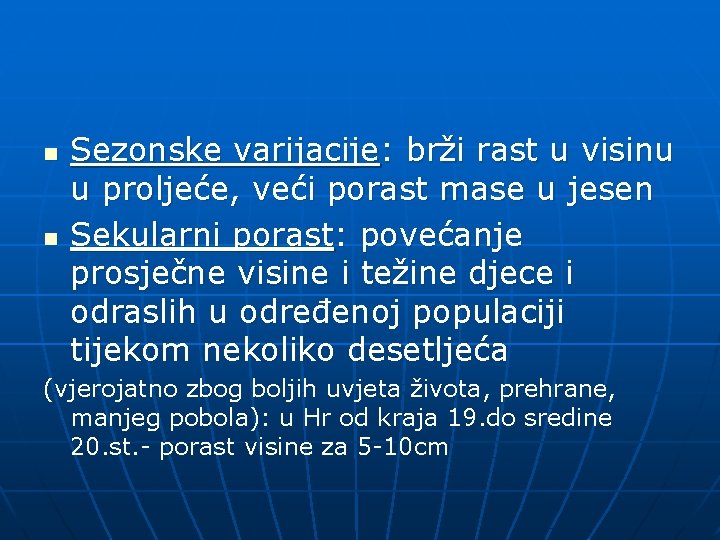 Sezonske varijacije: brži rast u visinu u proljeće, veći porast mase u jesen

Sekularni porast: povećanje prosječne visine i težine djece i odraslih u određenoj populaciji tijekom nekoliko desetljeća

(vjerojatno zbog boljih uvjeta života, prehrane, manjeg pobola): u Hr od kraja 19.do sredine 20.st.- porast visine za 5-10cm